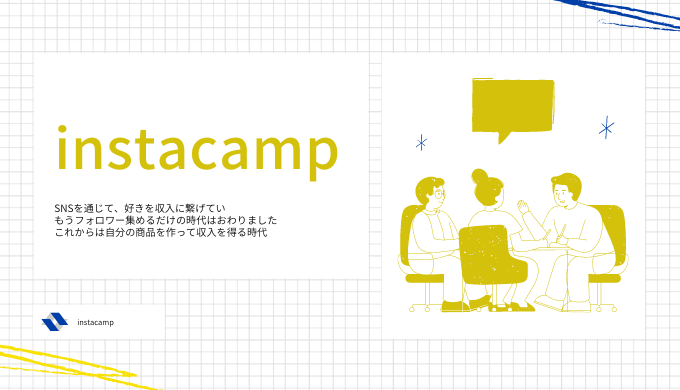 instacamp

SNSを通じて、好きを収入に繋げてい
もうフォロワー集めるだけの時代はおわりました
これからは自分の商品を作って収入を得る時代

instacamp